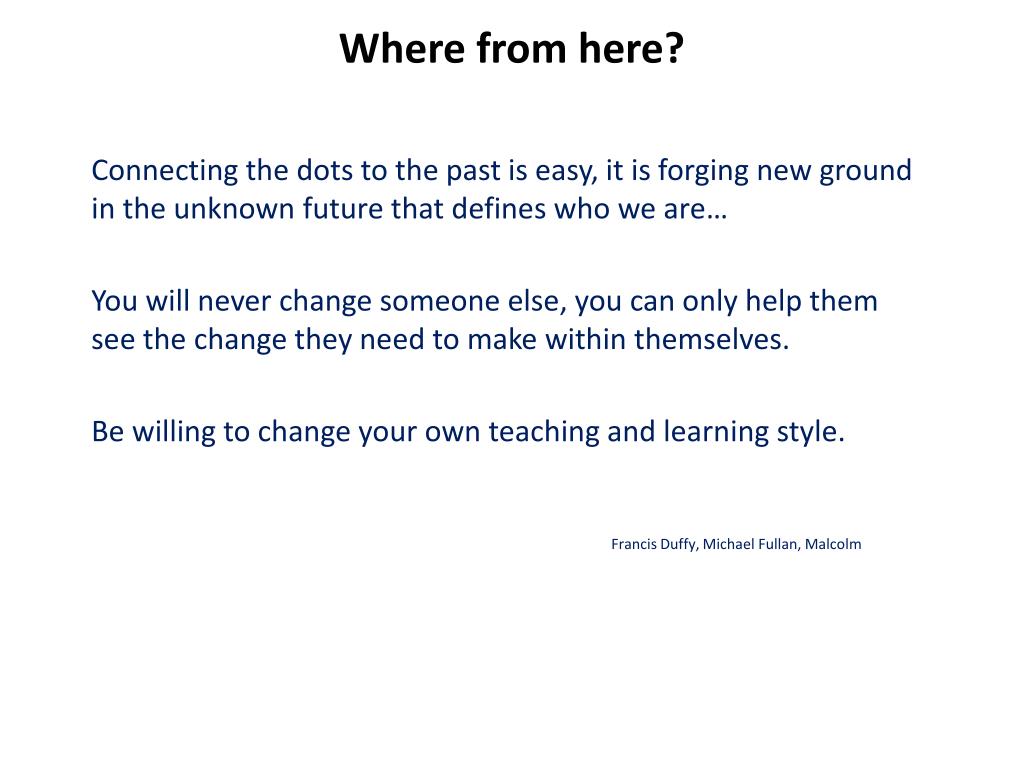 Where from here?

Connecting the dots to the past is easy, it is forging new ground in the unknown future that defines who we are…

You will never change someone else, you can only help them see the change they need to make within themselves.

Be willing to change your own teaching and learning style.

Francis Duffy, Michael Fullan, Malcolm